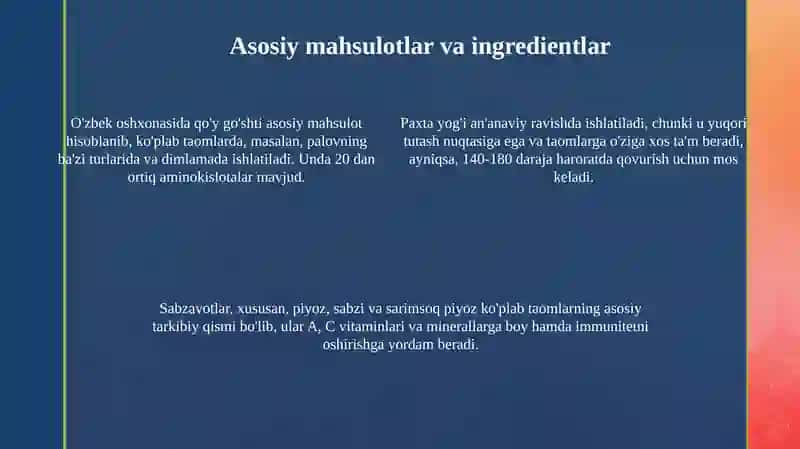 Asosiy mahsulotlar va ingredientlar

O'zbek oshxonasida qo'y go'shti asosiy mahsulot hisoblanib, ko'plab taomlarda, masalan, palovning ba'zi turlarida va dimlamada ishlatiladi. Unda 20 dan ortiq aminokislotalar mavjud.

Paxta yog'i an'anaviy ravishda ishlatiladi, chunki u yuqori tutash nuqtasiga ega va taomlarga o'ziga xos ta'm beradi, ayniqsa, 140-180 daraja haroratda qovurish uchun mos keladi.

Sabzavotlar, xususan, piyoz, sabzi va sarimsoq piyoz ko'plab taomlarning asosiy tarkibiy qismi bo'lib, ular A, C vitaminlari va minerallarga boy hamda immunitetni oshirishga yordam beradi.